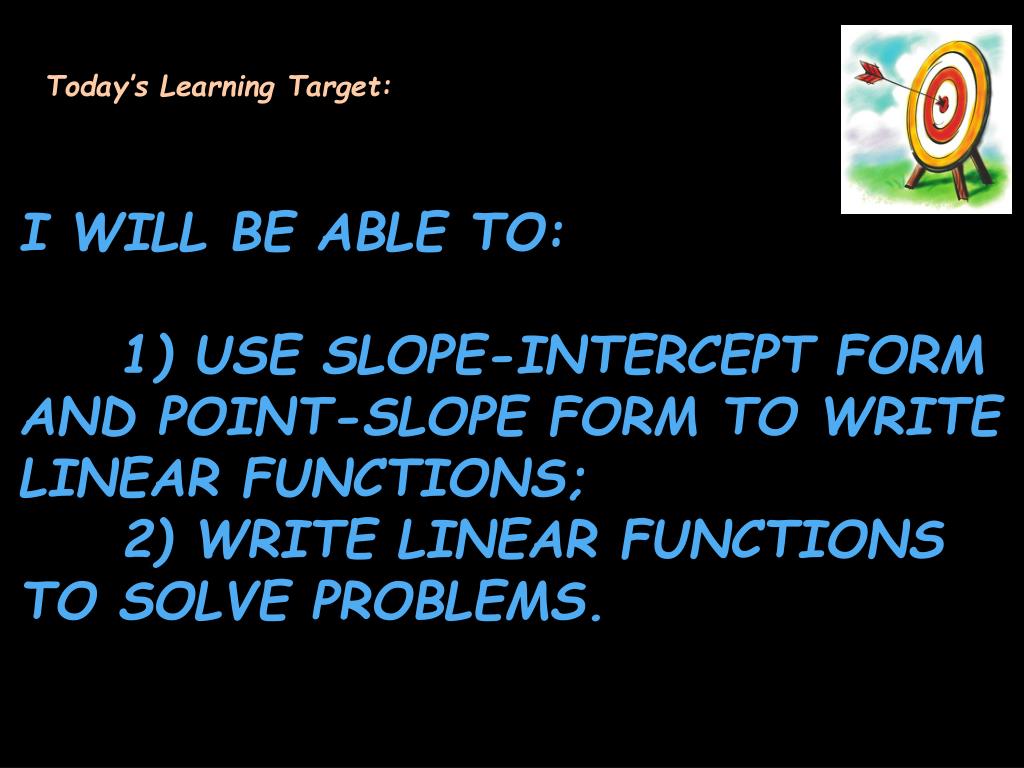 Today's Learning Target:

I WILL BE ABLE TO:

1) USE SLOPE-INTERCEPT FORM AND POINT-SLOPE FORM TO WRITE LINEAR FUNCTIONS;

2) WRITE LINEAR FUNCTIONS TO SOLVE PROBLEMS.